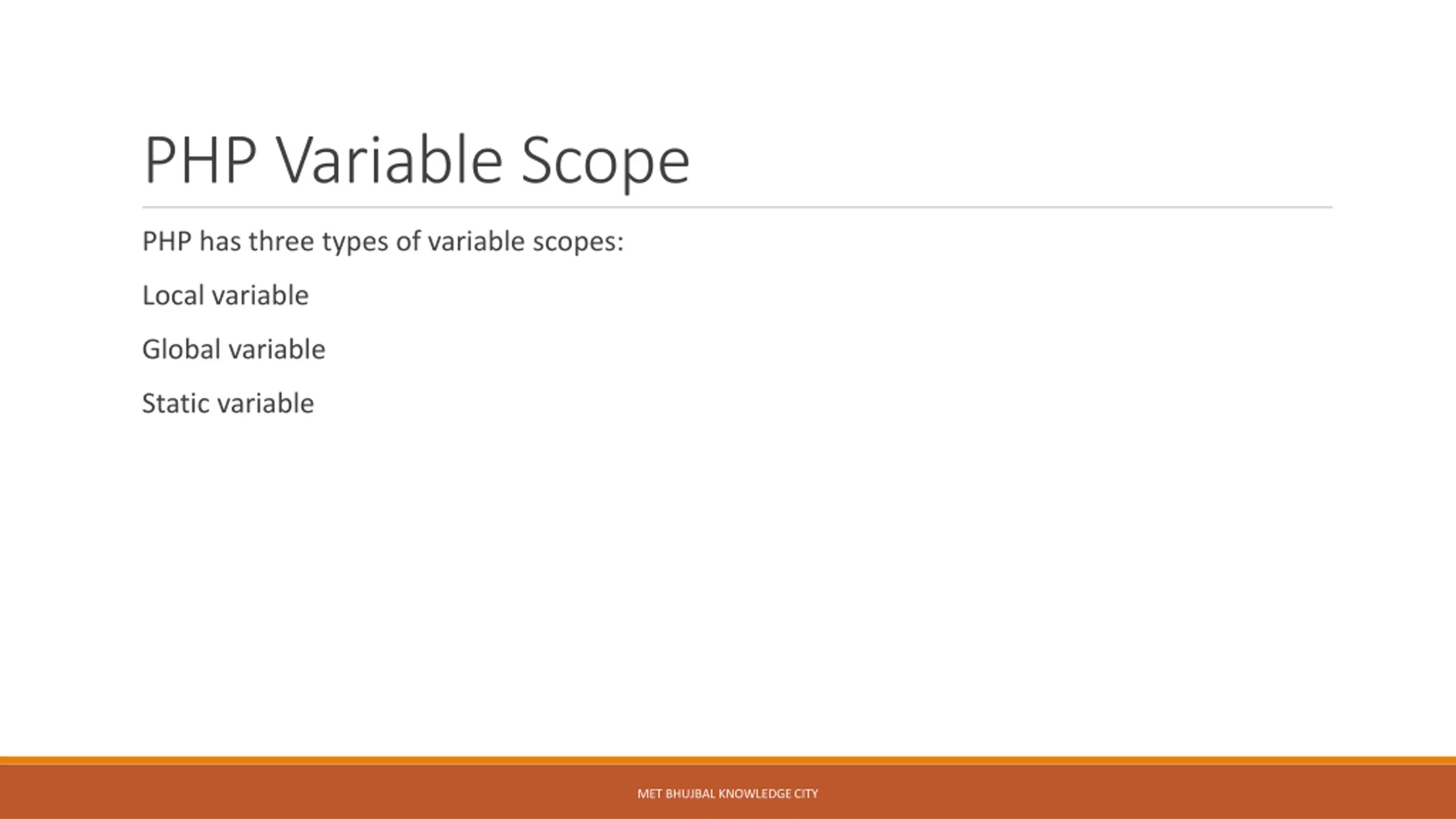 PHP Variable Scope

PHP has three types of variable scopes:

Local variable

Global variable

Static variable

MET BHUJBAL KNOWLEDGE CITY